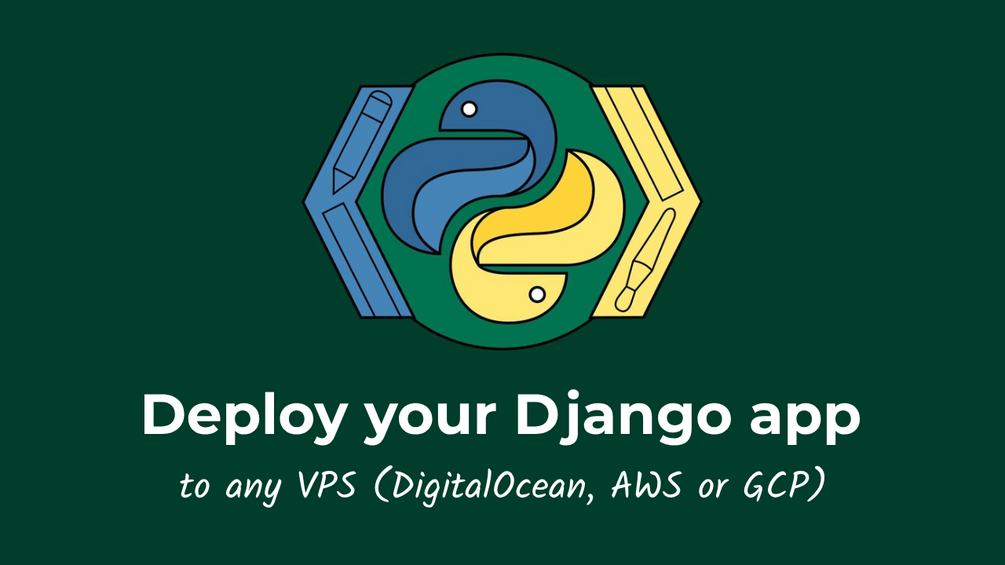 Deploy your Django app

to any VPS (DigitalOcean, AWS or GCP)